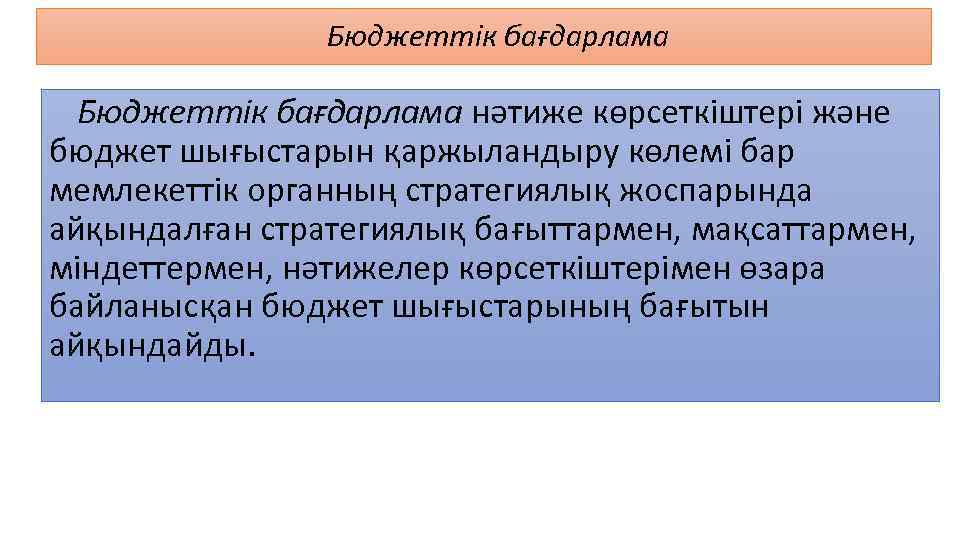 Бюджеттік бағдарлама

Бюджеттік бағдарлама нәтиже көрсеткіштері және бюджет шығыстарын қаржыландыру көлемі бар мемлекеттік органның стратегиялық жоспарында айқындалған стратегиялық бағыттармен, мақсаттармен, міндеттермен, нәтижелер көрсеткіштерімен өзара байланысқан бюджет шығыстарының бағытын айқындайды.